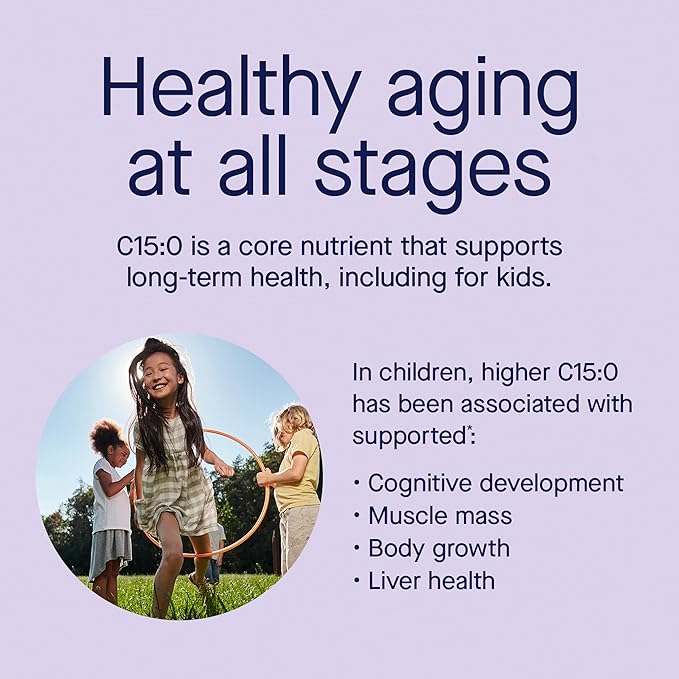 Healthy aging at all stages

C15:0 is a core nutrient that supports long-term health, including for kids.

In children, higher C15:0 has been associated with supported*:

• Cognitive development
• Muscle mass
• Body growth
• Liver health